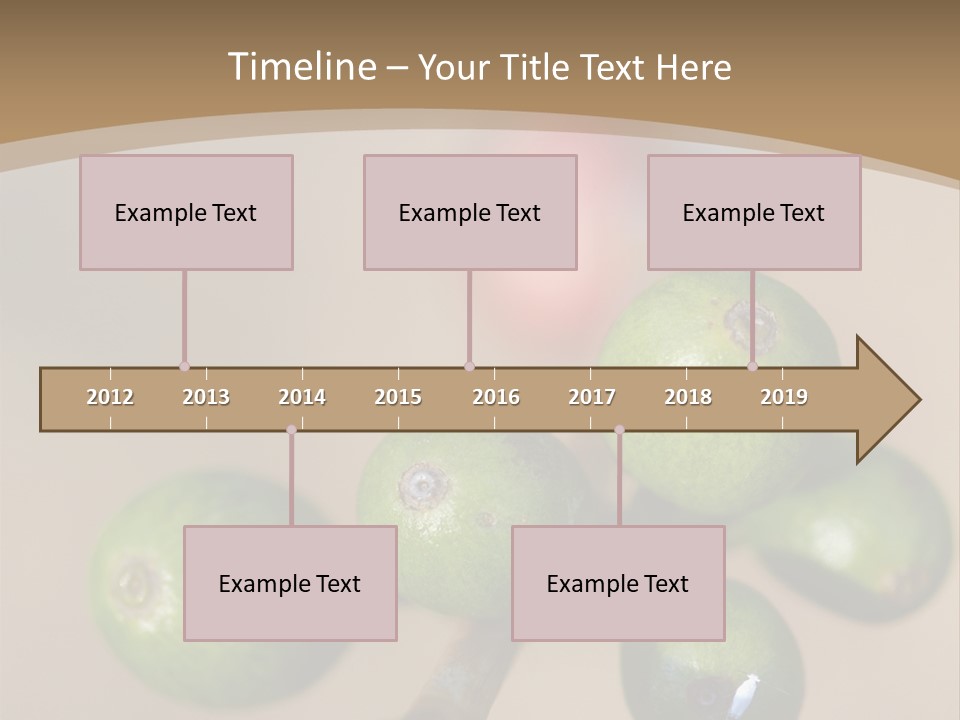 Timeline – Your Title Text Here

Example Text

Example Text

Example Text

2012 2013 2014 2015 2016 2017 2018 2019

Example Text

Example Text